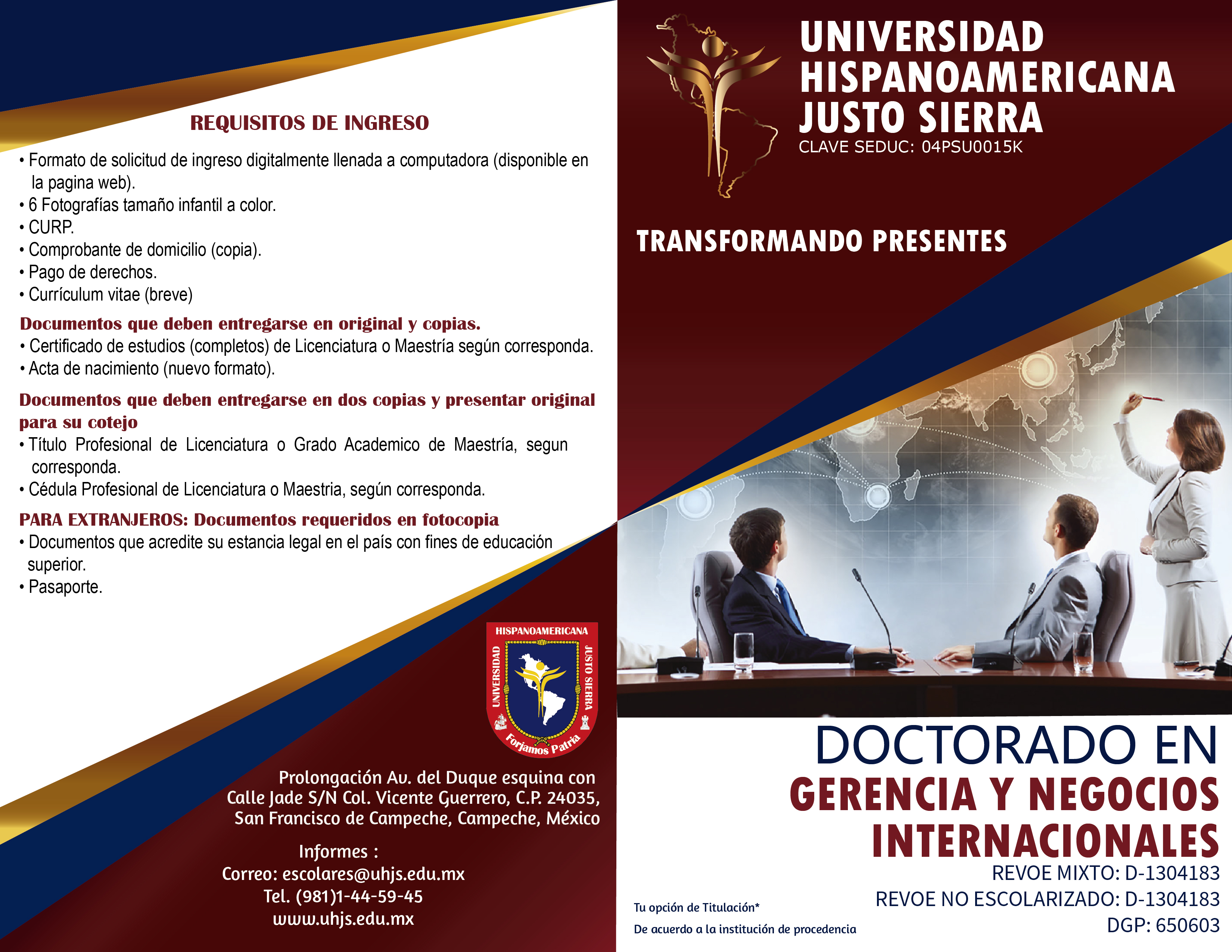 REQUISITOS DE INGRESO

• Formato de solicitud de ingreso digitalmente llenada a computadora (disponible en la pagina web).
• 6 Fotografías tamaño infantil a color.
• CURP.
• Comprobante de domicilio (copia).
• Pago de derechos.
• Currículum vitae (breve)

Documentos que deben entregarse en original y copias.
• Certificado de estudios (completos) de Licenciatura o Maestría según corresponda.
• Acta de nacimiento (nuevo formato).

Documentos que deben entregarse en dos copias y presentar original para su cotejo
• Título Profesional de Licenciatura o Grado Academico de Maestría, segun corresponda.
• Cédula Profesional de Licenciatura o Maestria, según corresponda.

PARA EXTRANJEROS: Documentos requeridos en fotocopia
• Documentos que acredite su estancia legal en el país con fines de educación superior.
• Pasaporte.

HISPANOAMERICANA
UNIVERSIDAD
JUSTO SIERRA
Forjamos Patria

Prolongación Av. del Duque esquina con Calle Jade S/N Col. Vicente Guerrero, C.P. 24035, San Francisco de Campeche, Campeche, México

Informes :
Correo: escolares@uhjs.edu.mx
Tel. (981)1-44-59-45
www.uhjs.edu.mx

UNIVERSIDAD HISPANOAMERICANA JUSTO SIERRA
CLAVE SEDUC: 04PSU0015K

TRANSFORMANDO PRESENTES

DOCTORADO EN
GERENCIA Y NEGOCIOS INTERNACIONALES
REVOE MIXTO: D-1304183
REVOE NO ESCOLARIZADO: D-1304183
DGP: 650603

Tu opción de Titulación*
De acuerdo a la institución de procedencia